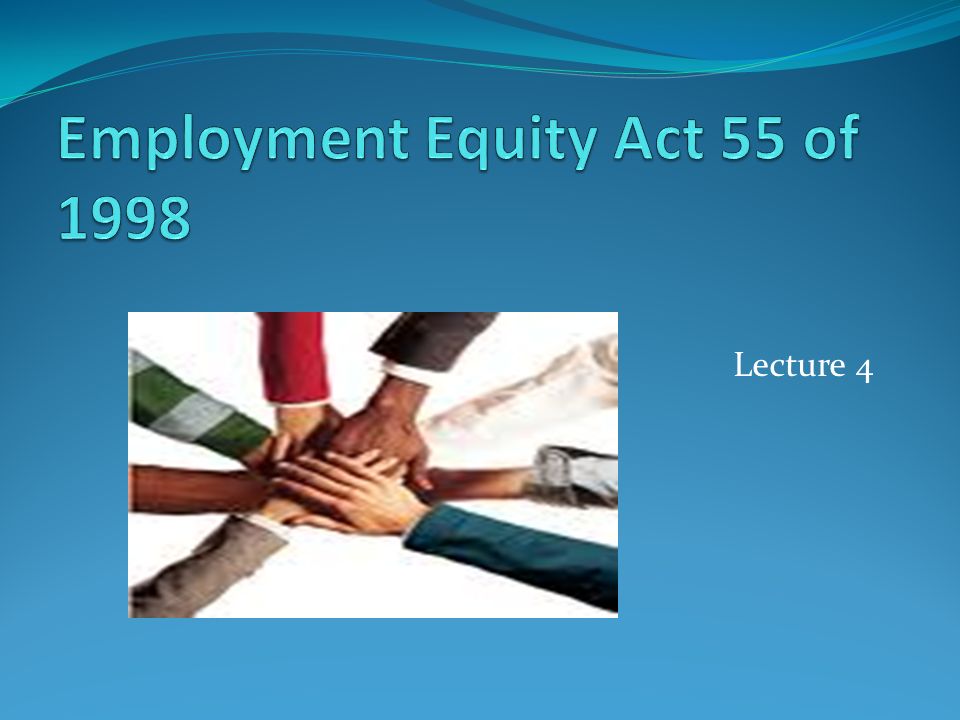 Employment Equity Act 55 of 1998

Lecture 4